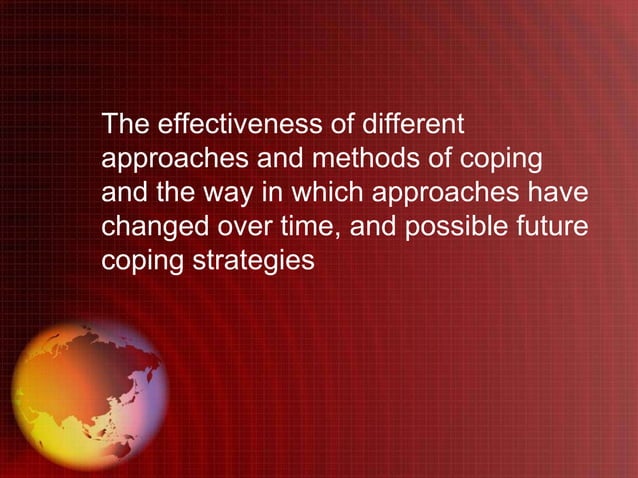 The effectiveness of different approaches and methods of coping and the way in which approaches have changed over time, and possible future coping strategies